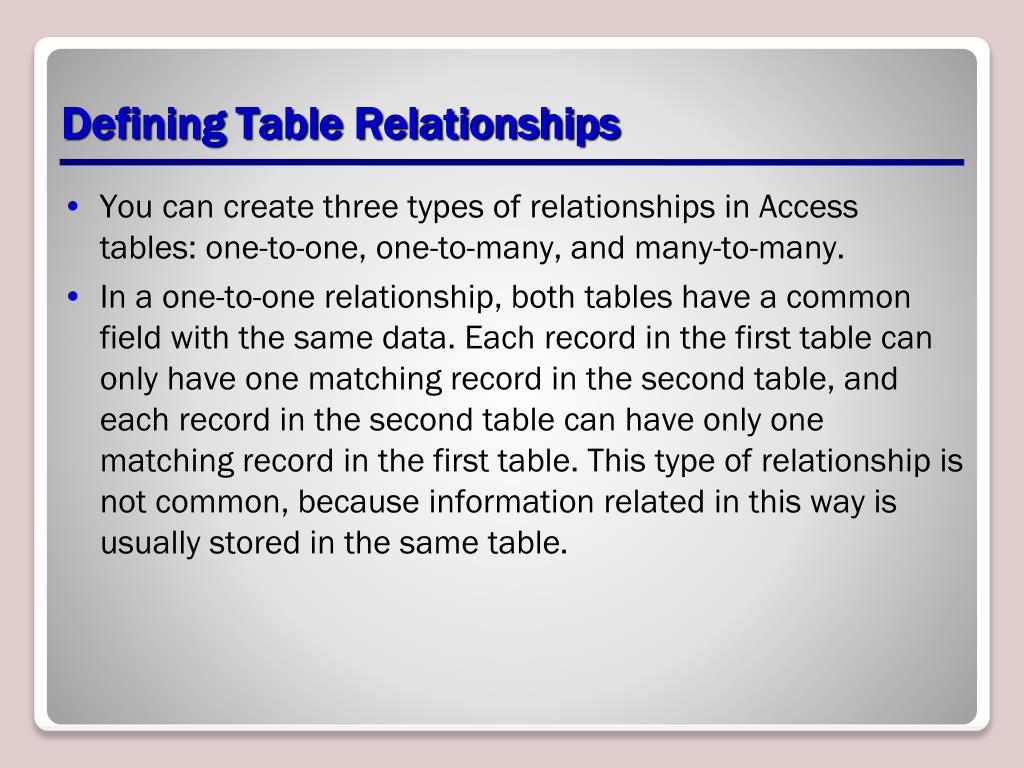 Defining Table Relationships

• You can create three types of relationships in Access tables: one-to-one, one-to-many, and many-to-many.

• In a one-to-one relationship, both tables have a common field with the same data. Each record in the first table can only have one matching record in the second table, and each record in the second table can have only one matching record in the first table. This type of relationship is not common, because information related in this way is usually stored in the same table.